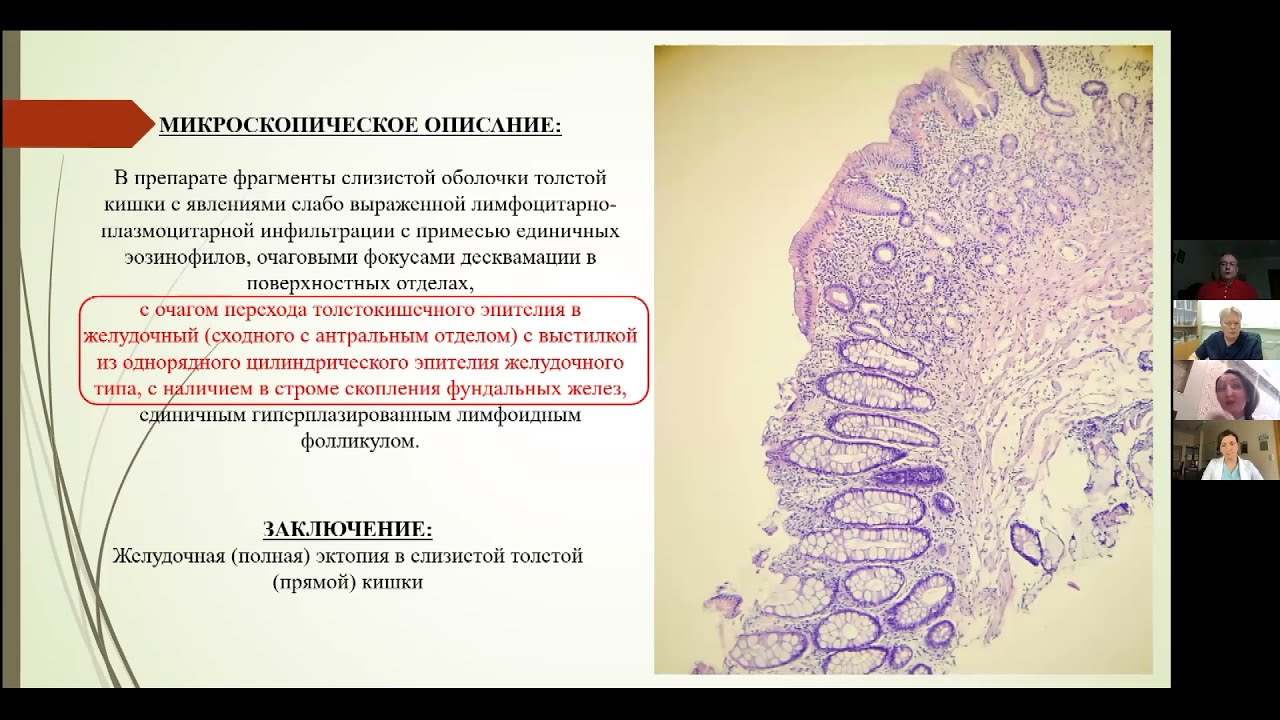 МИКРОСКОПИЧЕСКОЕ ОПИСАНИЕ:

В препарате фрагменты слизистой оболочки толстой кишки с явлениями слабо выраженной лимфоцитарно-плазмоцитарной инфильтрации с примесью единичных эозинофилов, очаговыми фокусами десквамации в поверхностных отделах,
с очагом перехода толстокишечного эпителия в желудочный (сходного с антральным отделом) с выстилкой из однорядного цилиндрического эпителия желудочного типа, с наличием в строме скопления фундальных желез,
единичным гиперплазированным лимфоидным фолликулом.

ЗАКЛЮЧЕНИЕ:
Желудочная (полная) эктопия в слизистой толстой (прямой) кишки